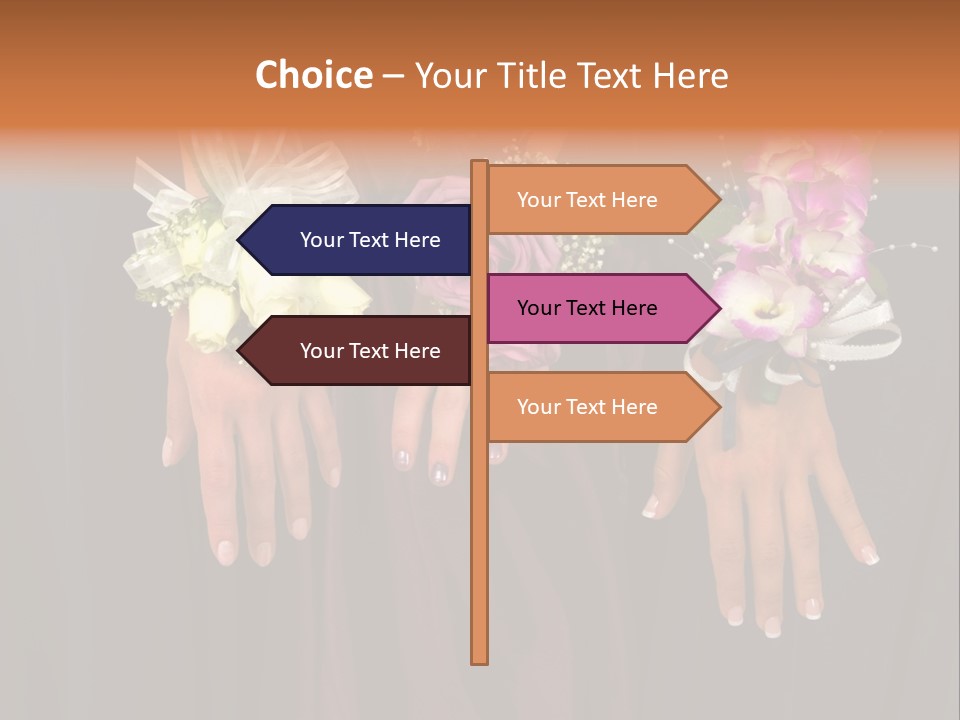 Choice – Your Title Text Here

Your Text Here

Your Text Here

Your Text Here

Your Text Here

Your Text Here